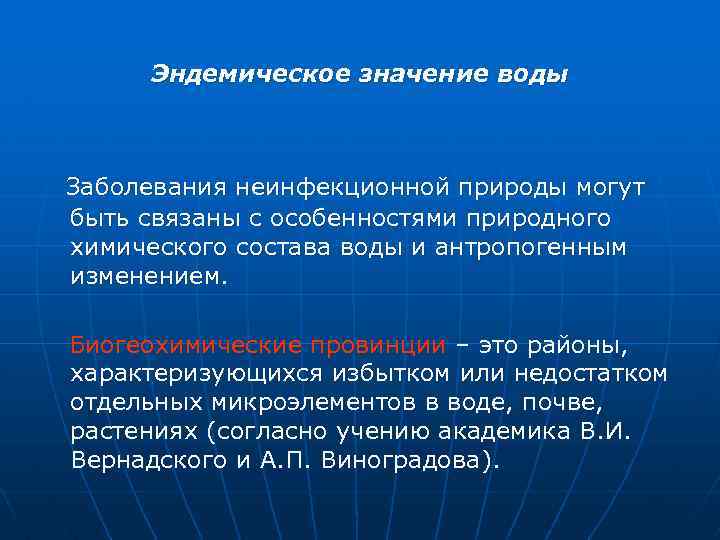 Эндемическое значение воды

Заболевания неинфекционной природы могут быть связаны с особенностями природного химического состава воды и антропогенным изменением.

Биогеохимические провинции – это районы, характеризующихся избытком или недостатком отдельных микроэлементов в воде, почве, растениях (согласно учению академика В.И. Вернадского и А.П. Виноградова).